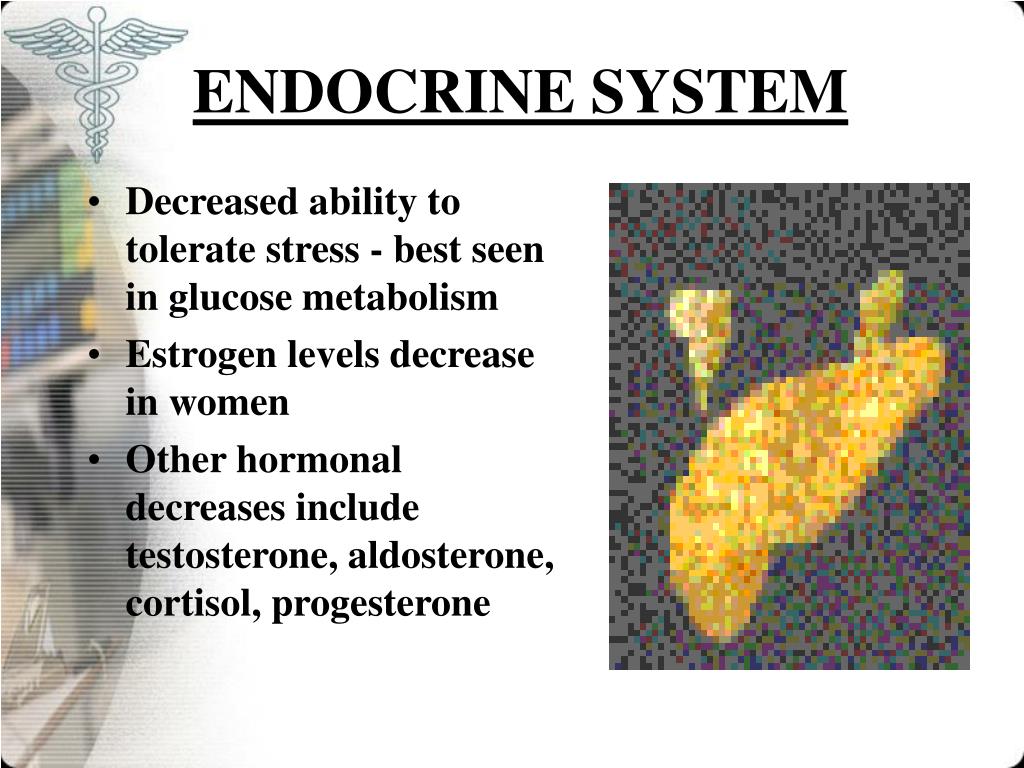 ENDOCRINE SYSTEM

• Decreased ability to tolerate stress - best seen in glucose metabolism
• Estrogen levels decrease in women
• Other hormonal decreases include testosterone, aldosterone, cortisol, progesterone